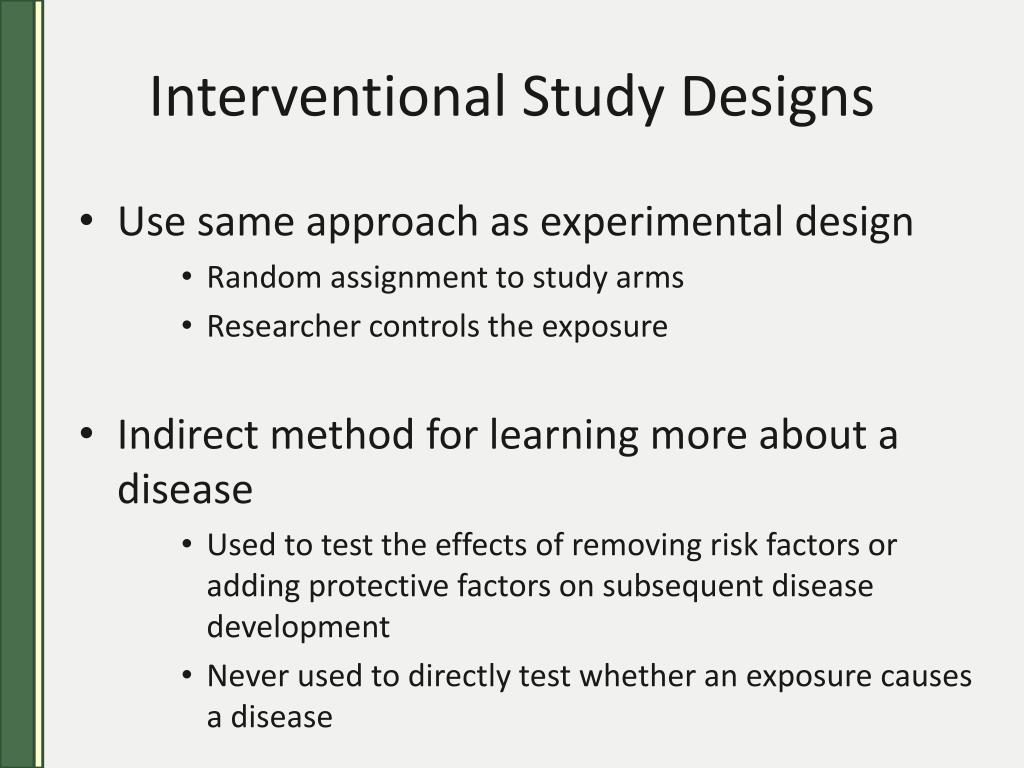 Interventional Study Designs

• Use same approach as experimental design
  • Random assignment to study arms
  • Researcher controls the exposure

• Indirect method for learning more about a disease
  • Used to test the effects of removing risk factors or adding protective factors on subsequent disease development
  • Never used to directly test whether an exposure causes a disease